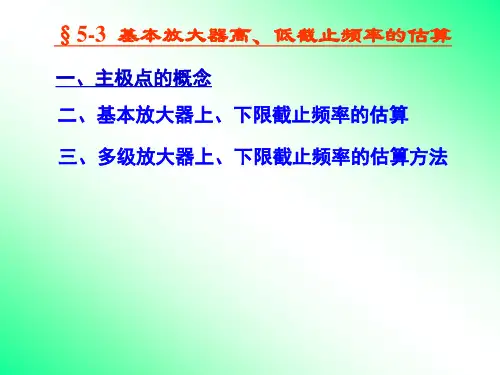 § 5-3 基本放大器高、低截止频率的估算

一、主极点的概念

二、基本放大器上、下限截止频率的估算

三、多级放大器上、下限截止频率的估算方法